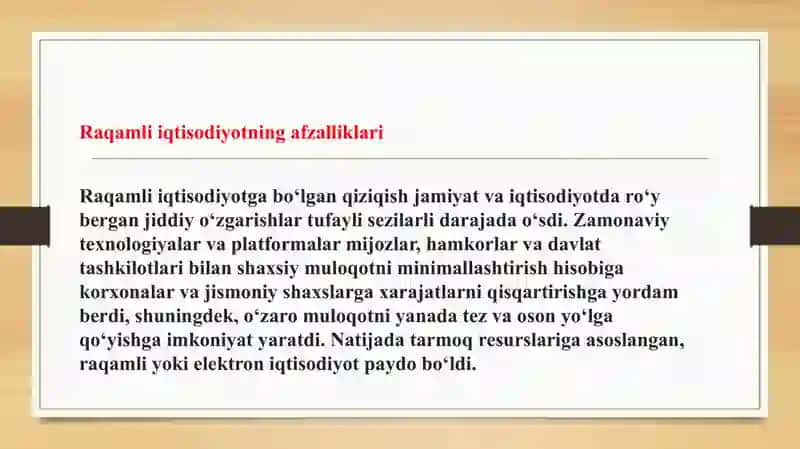 Raqamli iqtisodiyotning afzalliklari

Raqamli iqtisodiyotga bo‘lgan qiziqish jamiyat va iqtisodiyotda ro‘y bergan jiddiy o‘zgarishlar tufayli sezilarli darajada o‘sdi. Zamonaviy texnologiyalar va platformalar mijozlar, hamkorlar va davlat tashkilotlari bilan shaxsiy muloqotni minimallashtirish hisobiga korxonalar va jismoniy shaxslarga xarajatlarni qisqartirishga yordam berdi, shuningdek, o‘zaro muloqotni yanada tez va oson yo‘lga qo‘yishga imkoniyat yaratdi. Natijada tarmoq resurslariga asoslangan, raqamli yoki elektron iqtisodiyot paydo bo‘ldi.